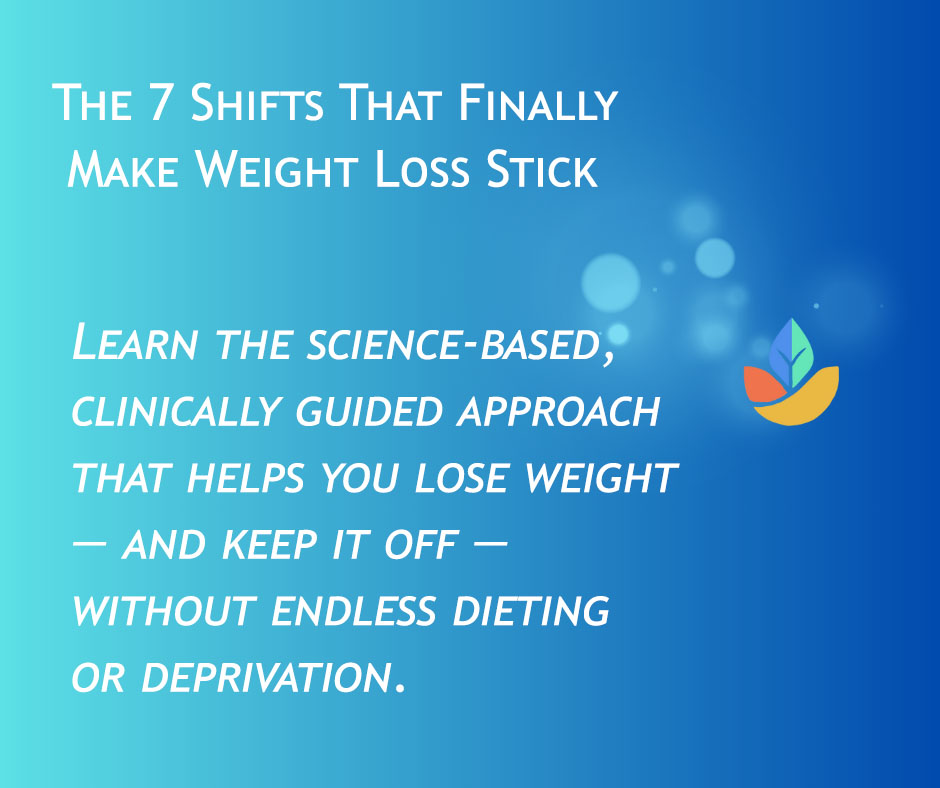 The 7 Shifts That Finally Make Weight Loss Stick

Learn the science-based, clinically guided approach that helps you lose weight — and keep it off — without endless dieting or deprivation.